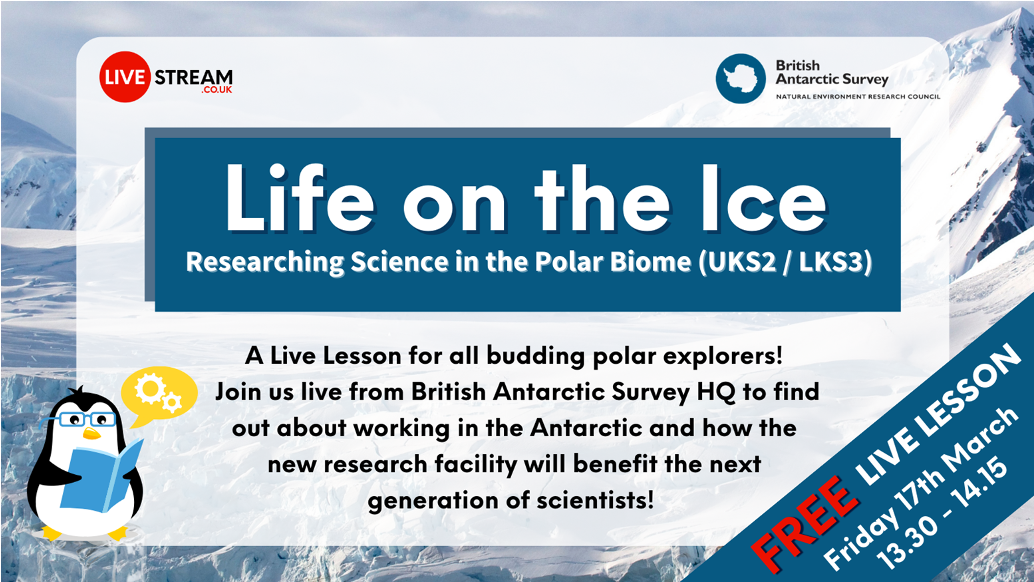 LIVE STREAM .CO.UK

British Antarctic Survey
NATURAL ENVIRONMENT RESEARCH COUNCIL

Life on the Ice
Researching Science in the Polar Biome (UKS2 / LKS3)

A Live Lesson for all budding polar explorers! Join us live from British Antarctic Survey HQ to find out about working in the Antarctic and how the new research facility will benefit the next generation of scientists!

FREE LIVE LESSON
Friday 17th March
13.30 - 14.15